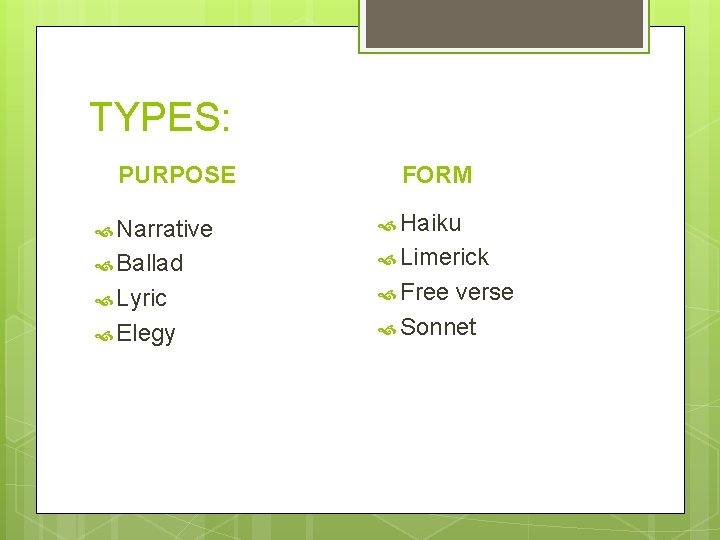 TYPES:

PURPOSE

Narrative
Ballad
Lyric
Elegy

FORM

Haiku
Limerick
Free verse
Sonnet